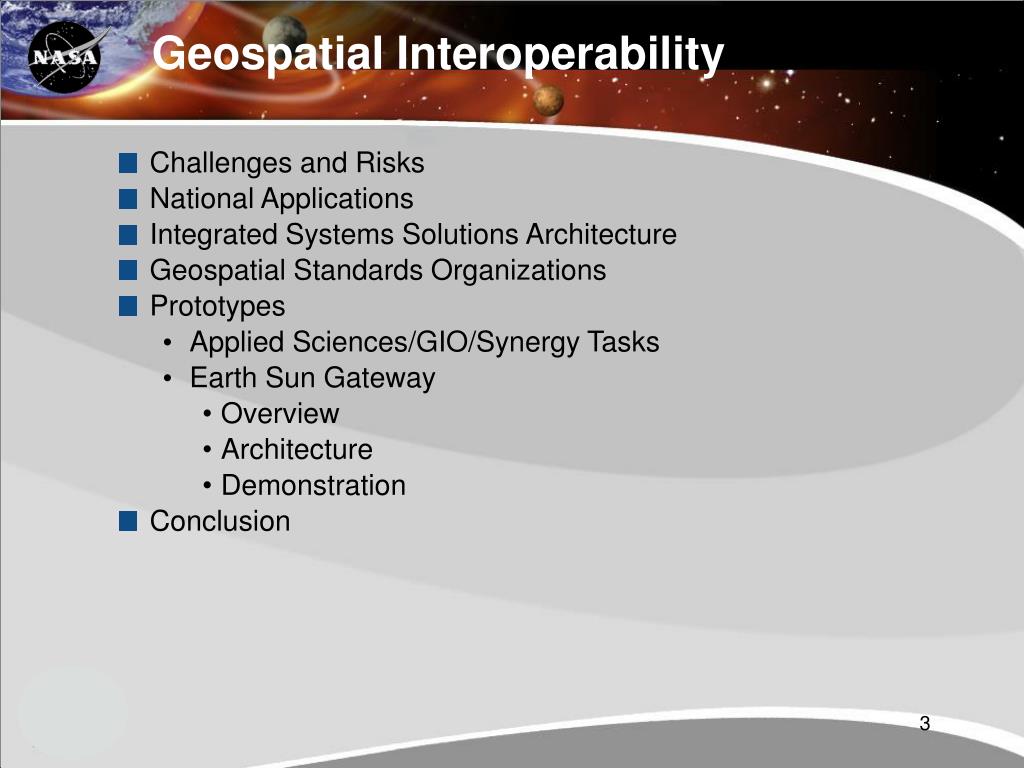 NASA

Geospatial Interoperability

■ Challenges and Risks
■ National Applications
■ Integrated Systems Solutions Architecture
■ Geospatial Standards Organizations
■ Prototypes
• Applied Sciences/GIO/Synergy Tasks
• Earth Sun Gateway
• Overview
• Architecture
• Demonstration
■ Conclusion

3